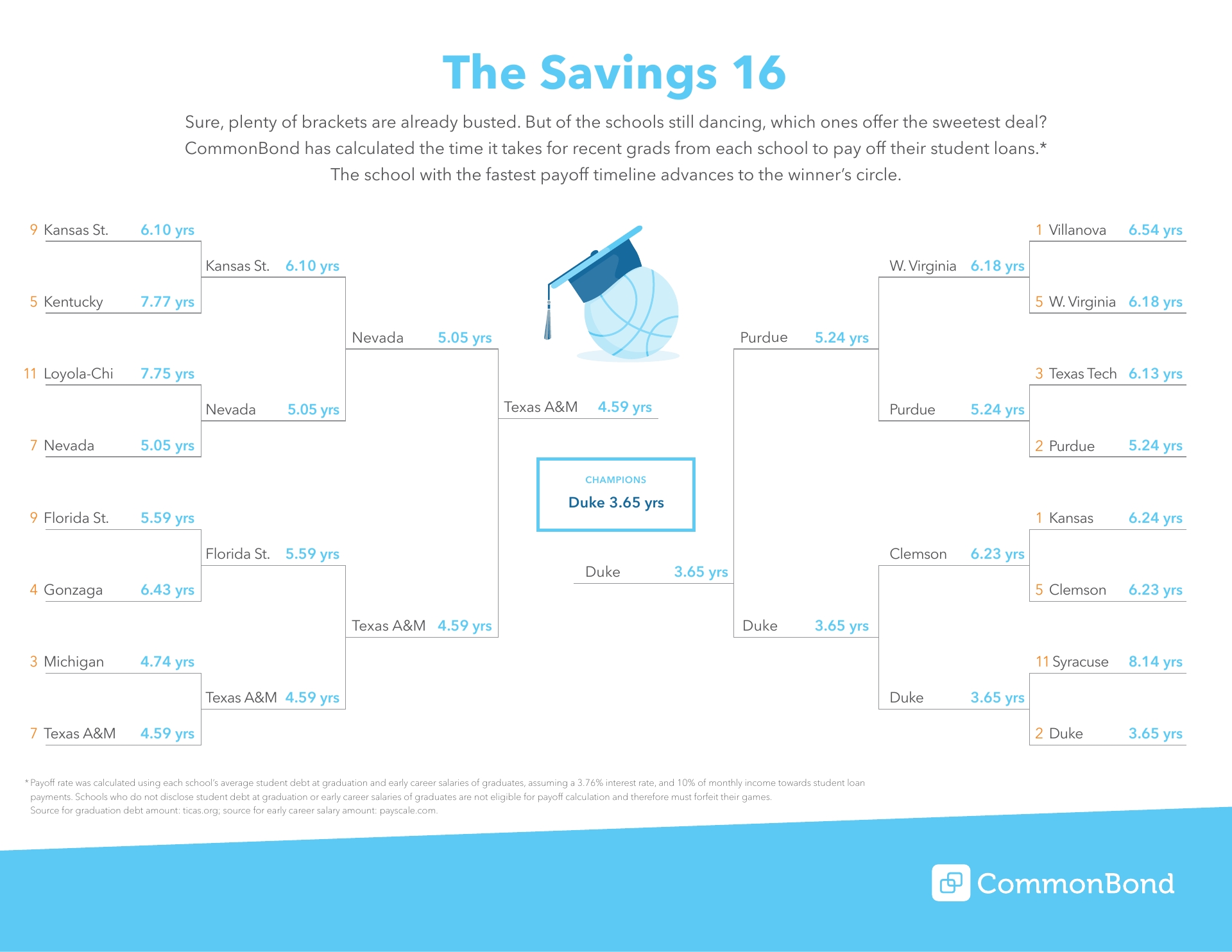 The Savings 16

Sure, plenty of brackets are already busted. But of the schools still dancing, which ones offer the sweetest deal? CommonBond has calculated the time it takes for recent grads from each school to pay off their student loans.* The school with the fastest payoff timeline advances to the winner's circle.

9 Kansas St. 6.10 yrs
5 Kentucky 7.77 yrs
11 Loyola-Chi 7.75 yrs
7 Nevada 5.05 yrs
9 Florida St. 5.59 yrs
4 Gonzaga 6.43 yrs
3 Michigan 4.74 yrs
7 Texas A&M 4.59 yrs

Kansas St. 6.10 yrs
Nevada 5.05 yrs
Florida St. 5.59 yrs
Texas A&M 4.59 yrs

Nevada 5.05 yrs
Texas A&M 4.59 yrs

Texas A&M 4.59 yrs

CHAMPIONS
Duke 3.65 yrs

Duke 3.65 yrs

Purdue 5.24 yrs
Duke 3.65 yrs

W. Virginia 6.18 yrs
Purdue 5.24 yrs
Clemson 6.23 yrs
Duke 3.65 yrs

1 Villanova 6.54 yrs
5 W. Virginia 6.18 yrs
3 Texas Tech 6.13 yrs
2 Purdue 5.24 yrs
1 Kansas 6.24 yrs
5 Clemson 6.23 yrs
11 Syracuse 8.14 yrs
2 Duke 3.65 yrs

* Payoff rate was calculated using each school's average student debt at graduation and early career salaries of graduates, assuming a 3.76% interest rate, and 10% of monthly income towards student loan payments. Schools who do not disclose student debt at graduation or early career salaries of graduates are not eligible for payoff calculation and therefore must forfeit their games.
Source for graduation debt amount: ticas.org; source for early career salary amount: payscale.com.

CommonBond